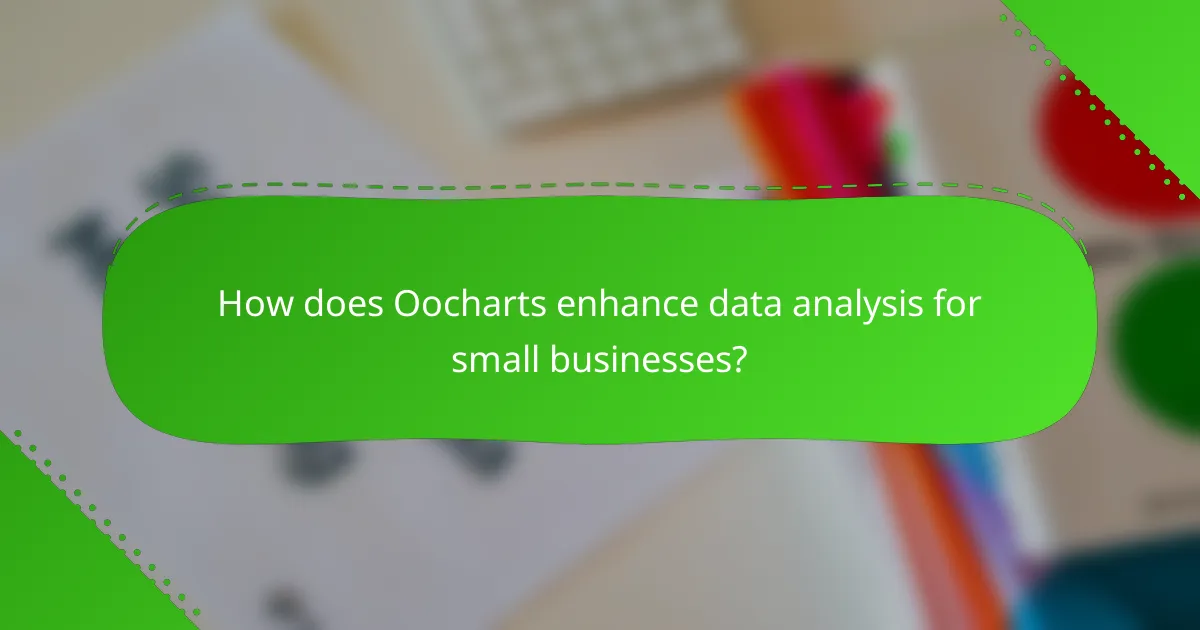 How does Oocharts enhance data analysis for small businesses?